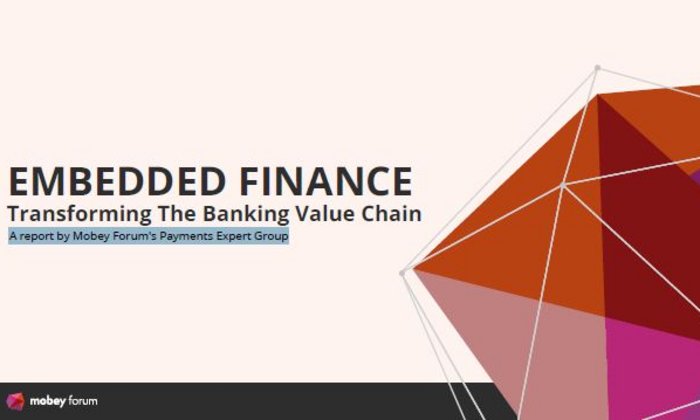 EMBEDDED FINANCE
Transforming The Banking Value Chain
A report by Mobey Forum's Payments Expert Group

mobey forum